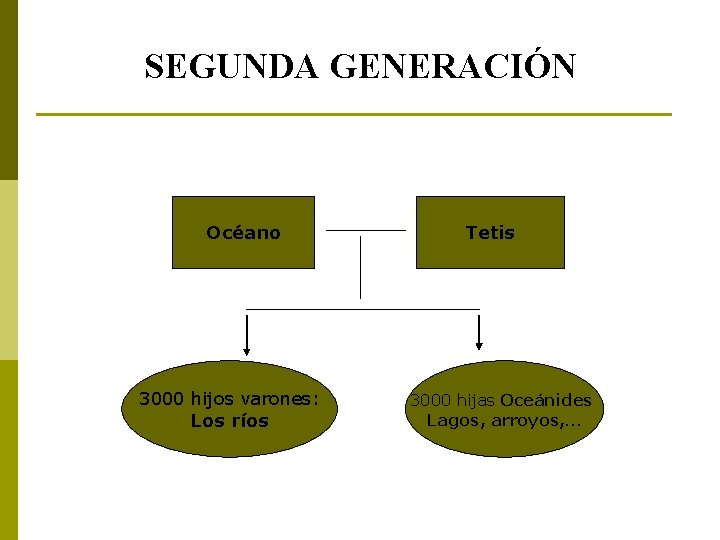 SEGUNDA GENERACIÓN

Océano

Tetis

3000 hijos varones: Los ríos

3000 hijas Oceánides Lagos, arroyos,...